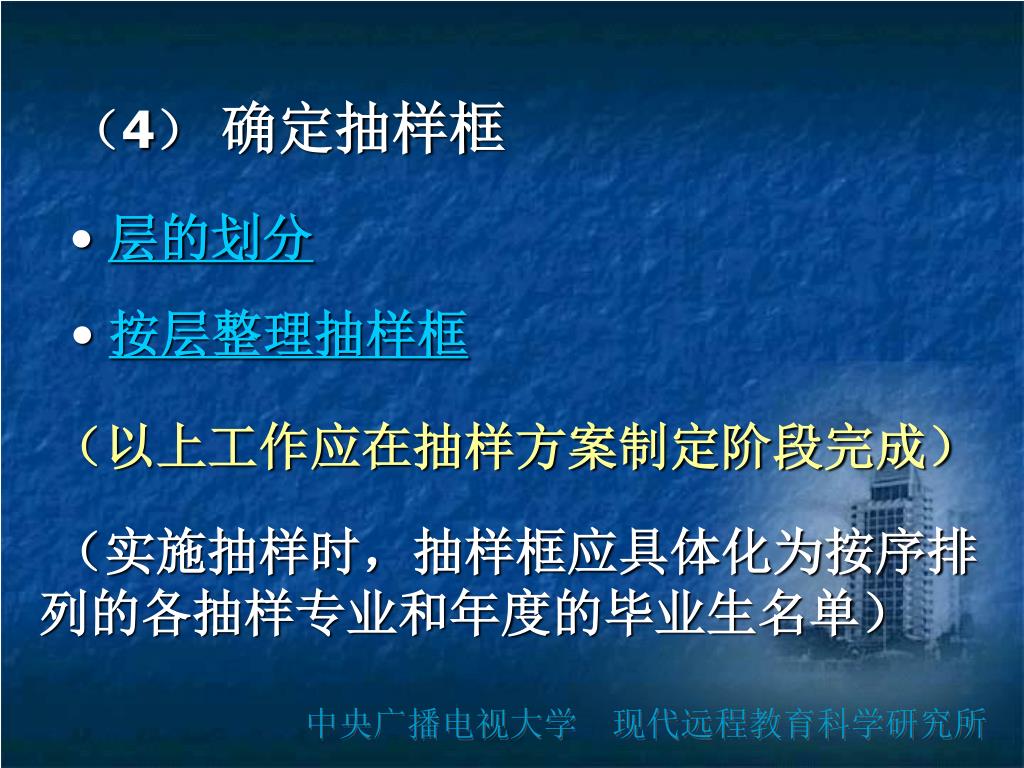 （4） 确定抽样框

• 层的划分

• 按层整理抽样框

（以上工作应在抽样方案制定阶段完成）

（实施抽样时，抽样框应具体化为按序排列的各抽样专业和年度的毕业生名单）

中央广播电视大学　现代远程教育科学研究所